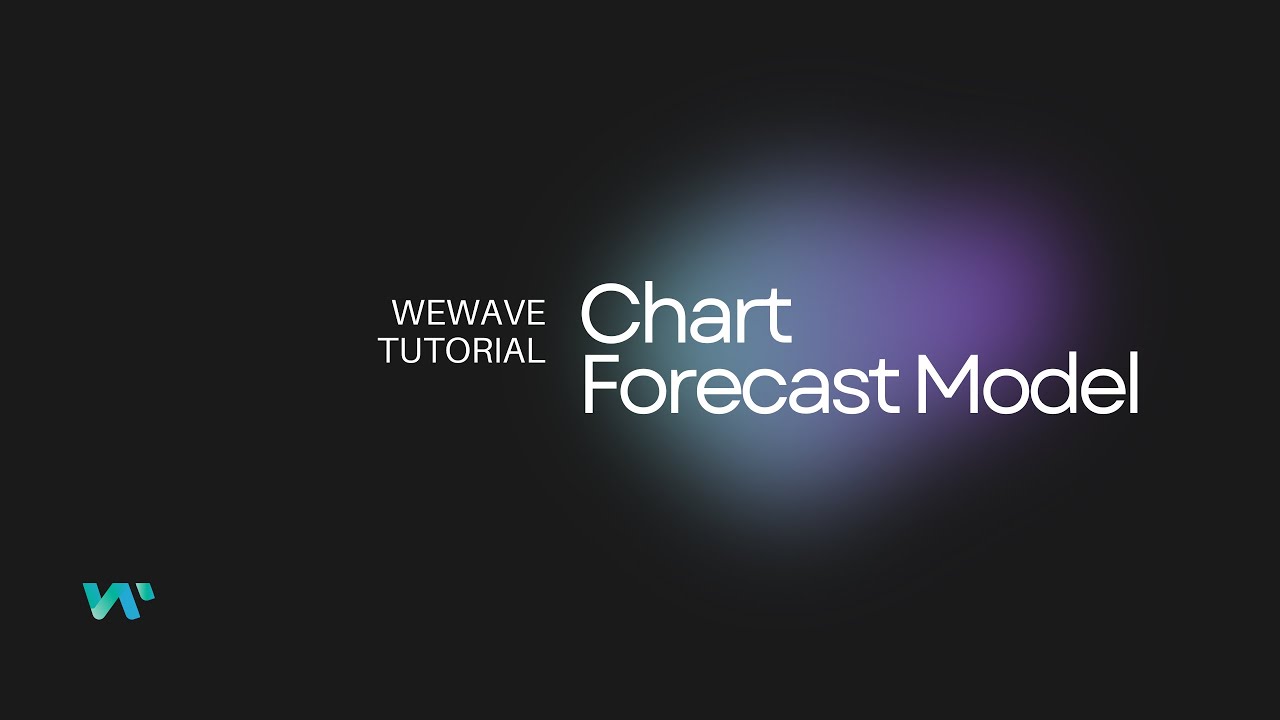 WEWAVE TUTORIAL

Chart Forecast Model